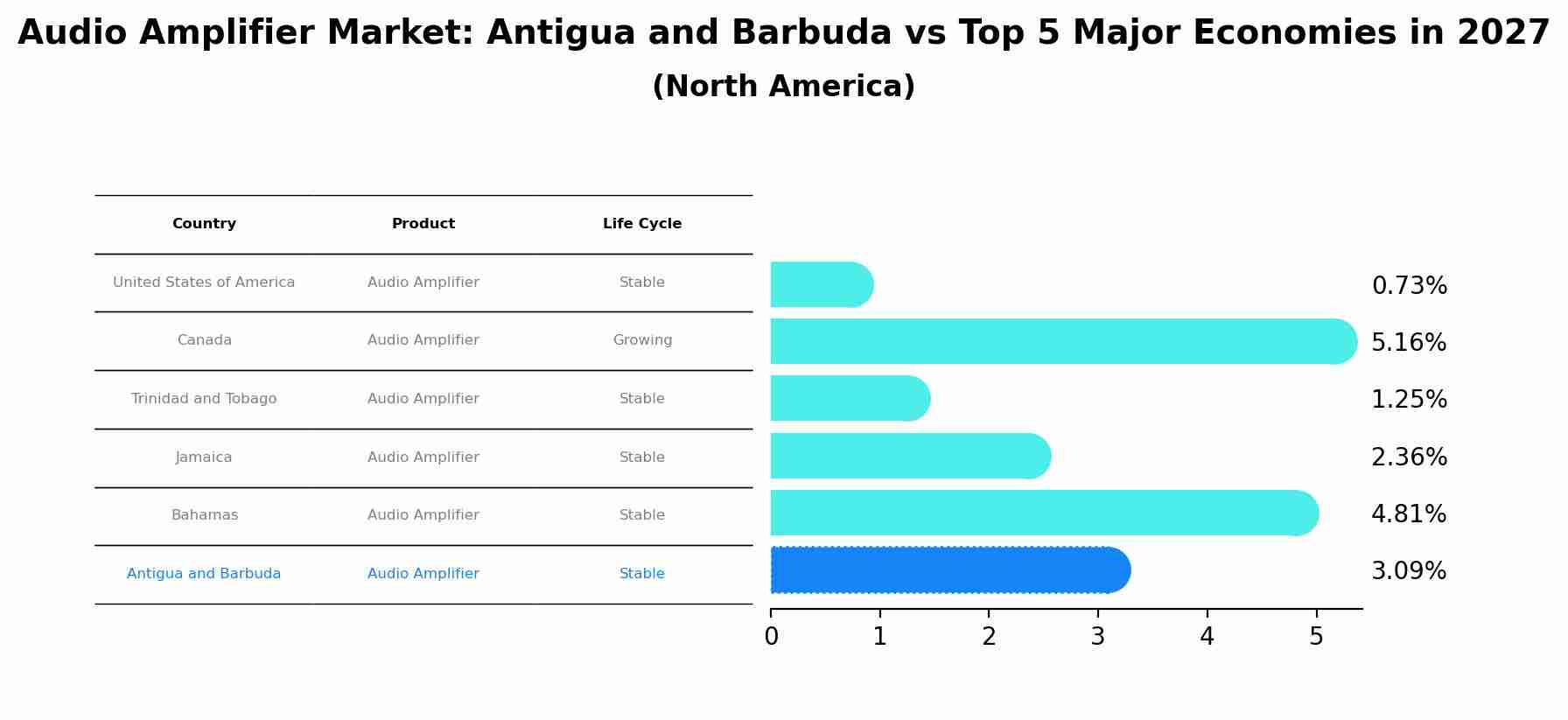 Audio Amplifier Market: Antigua and Barbuda vs Top 5 Major Economies in 2027
(North America)

| Country | Product | Life Cycle |
|---|---|---|
| United States of America | Audio Amplifier | Stable |
| Canada | Audio Amplifier | Growing |
| Trinidad and Tobago | Audio Amplifier | Stable |
| Jamaica | Audio Amplifier | Stable |
| Bahamas | Audio Amplifier | Stable |
| Antigua and Barbuda | Audio Amplifier | Stable |

0.73%
5.16%
1.25%
2.36%
4.81%
3.09%

0 1 2 3 4 5